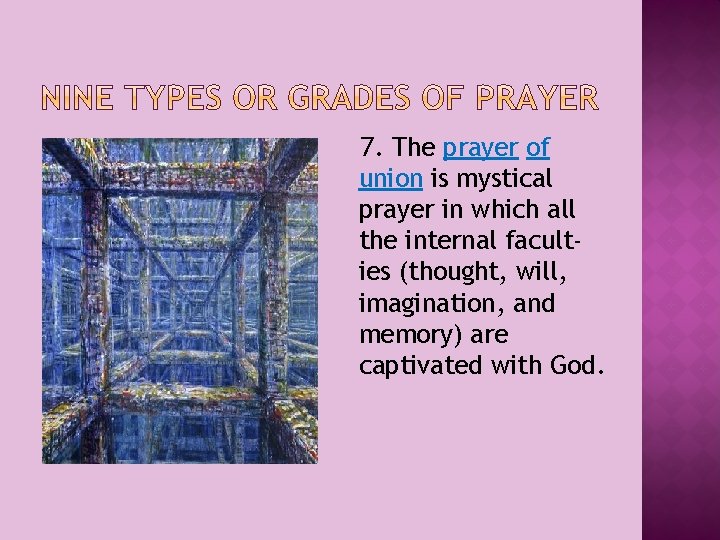 NINE TYPES OR GRADES OF PRAYER

7. The prayer of union is mystical prayer in which all the internal faculties (thought, will, imagination, and memory) are captivated with God.